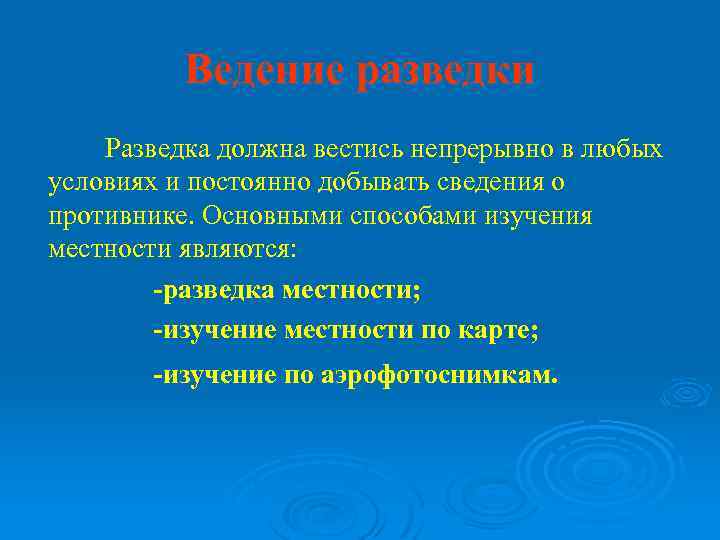 Ведение разведки

Разведка должна вестись непрерывно в любых условиях и постоянно добывать сведения о противнике. Основными способами изучения местности являются:

-разведка местности;

-изучение местности по карте;

-изучение по аэрофотоснимкам.